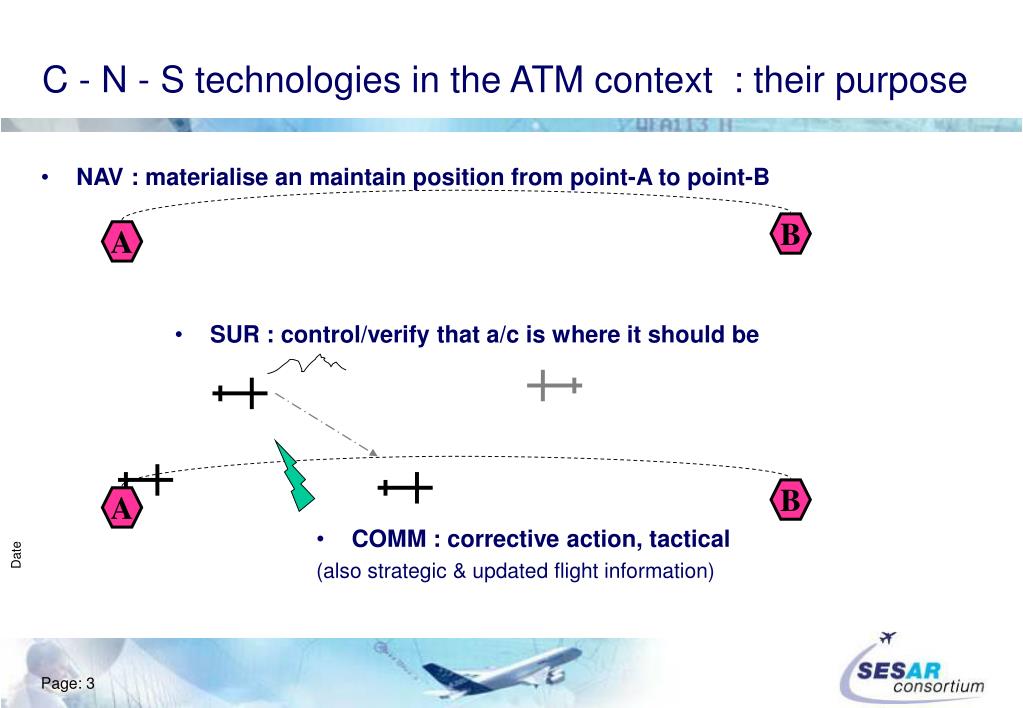 C - N - S technologies in the ATM context : their purpose

• NAV : materialise an maintain position from point-A to point-B

A

B

• SUR : control/verify that a/c is where it should be

A

B

• COMM : corrective action, tactical

(also strategic & updated flight information)

Date

Page: 3

SESAR consortium